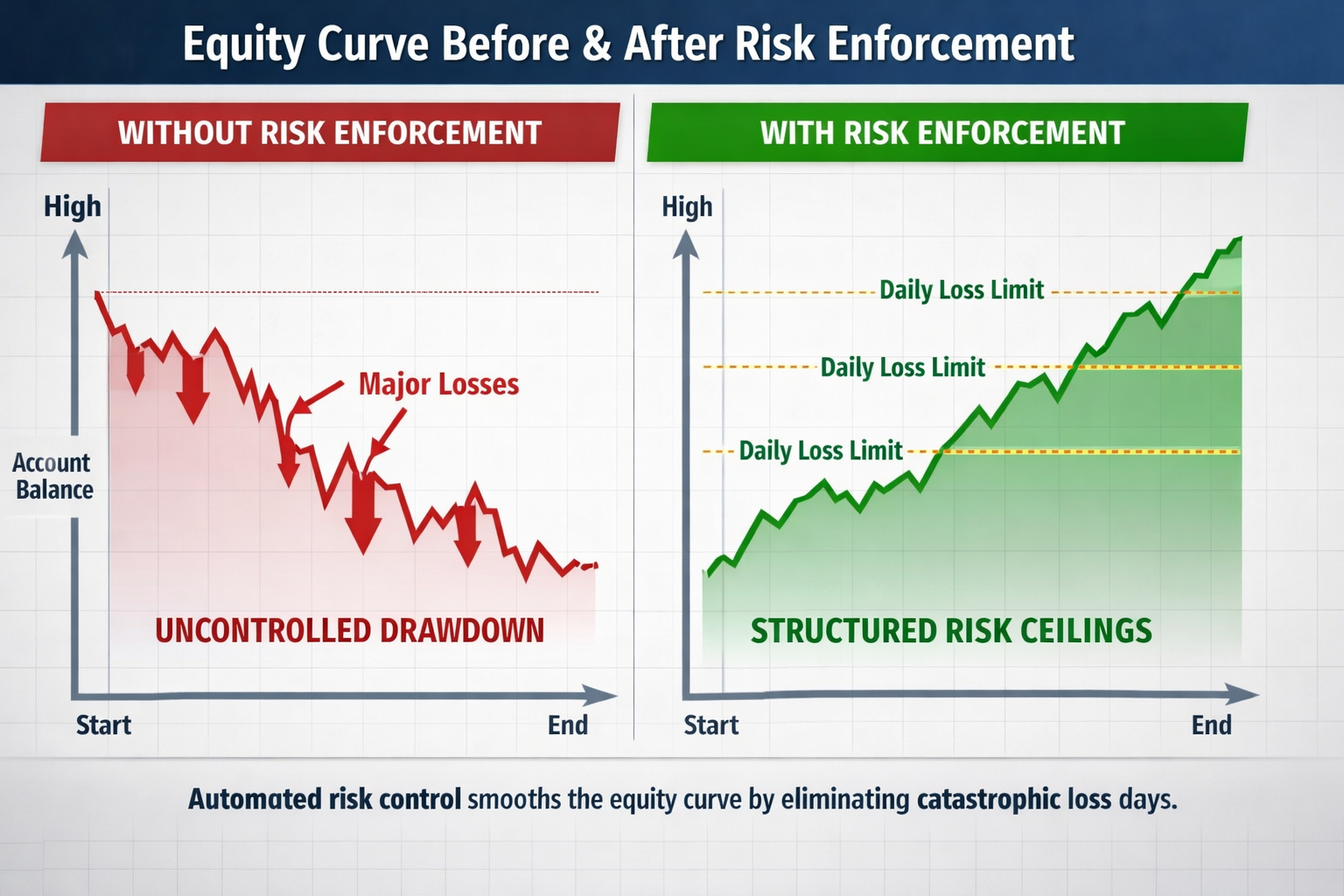 Equity Curve Before & After Risk Enforcement

WITHOUT RISK ENFORCEMENT

High

Account Balance

Major Losses

UNCONTROLLED DRAWDOWN

Start

End

WITH RISK ENFORCEMENT

High

Daily Loss Limit

Daily Loss Limit

Daily Loss Limit

STRUCTURED RISK CEILINGS

Start

End

Automated risk control smooths the equity curve by eliminating catastrophic loss days.